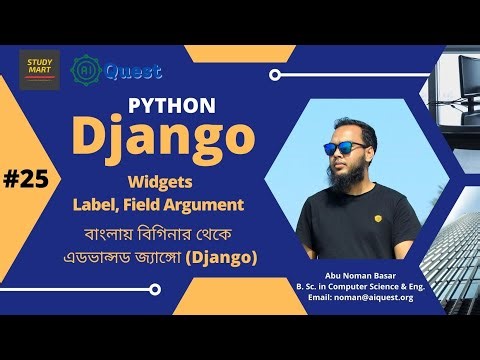 STUDY MART

AI Quest

PYTHON

Django

#25

Widgets
Label, Field Argument

বাংলায় বিগিনার থেকে
এডভান্সড জ্যাঙ্গো (Django)

Abu Noman Basar
B. Sc. in Computer Science & Eng.
Email: noman@aiquest.org